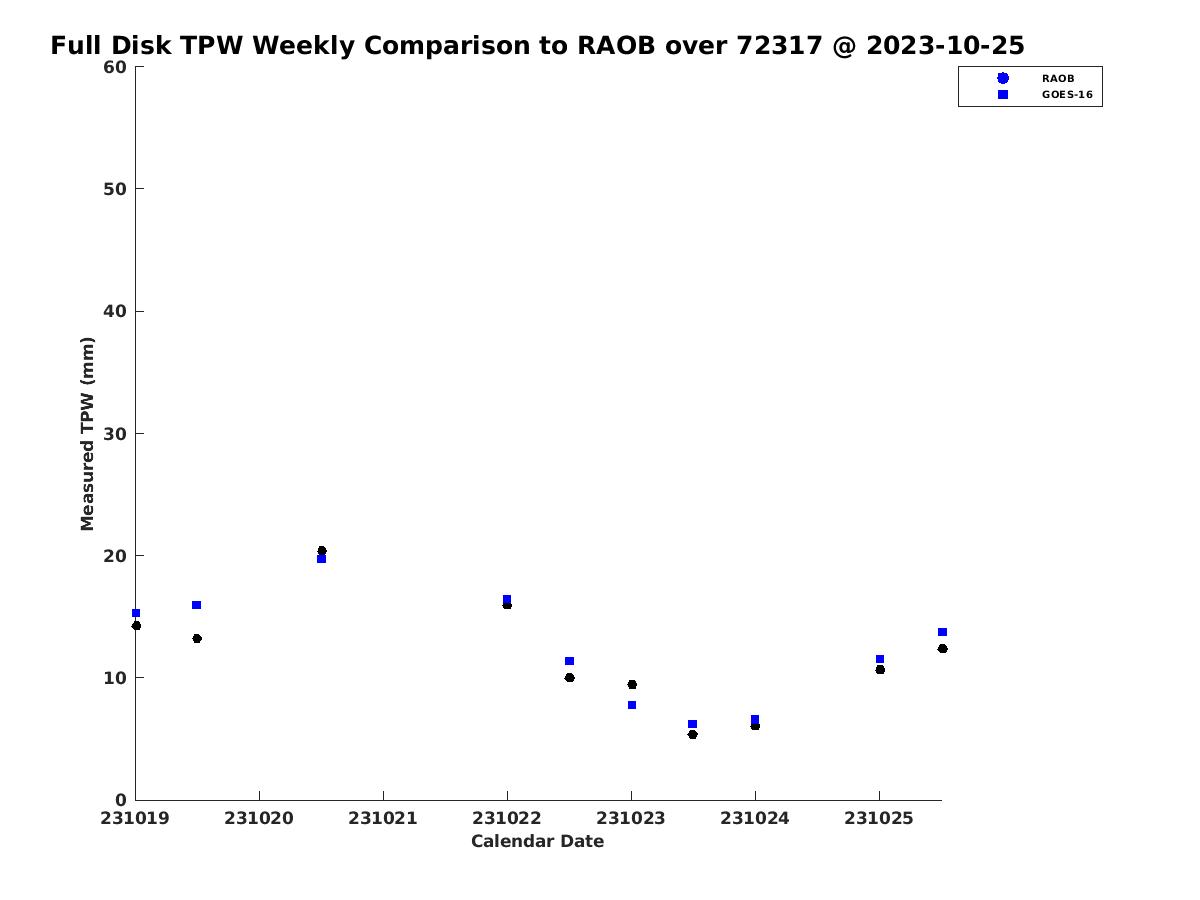 Full Disk TPW Weekly Comparison to RAOB over 72317 @ 2023-10-25

RAOB
GOES-16

Measured TPW (mm)

60
50
40
30
20
10
0

231019 231020 231021 231022 231023 231024 231025

Calendar Date